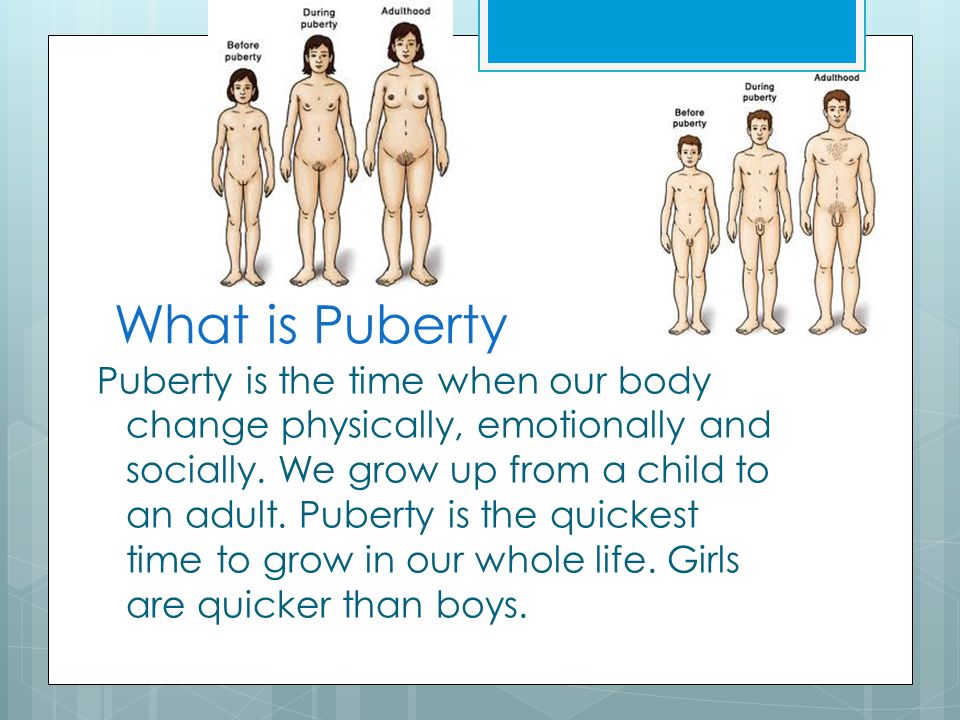 Before puberty

During puberty

Adulthood

Before puberty

During puberty

Adulthood

What is Puberty

Puberty is the time when our body change physically, emotionally and socially. We grow up from a child to an adult. Puberty is the quickest time to grow in our whole life. Girls are quicker than boys.